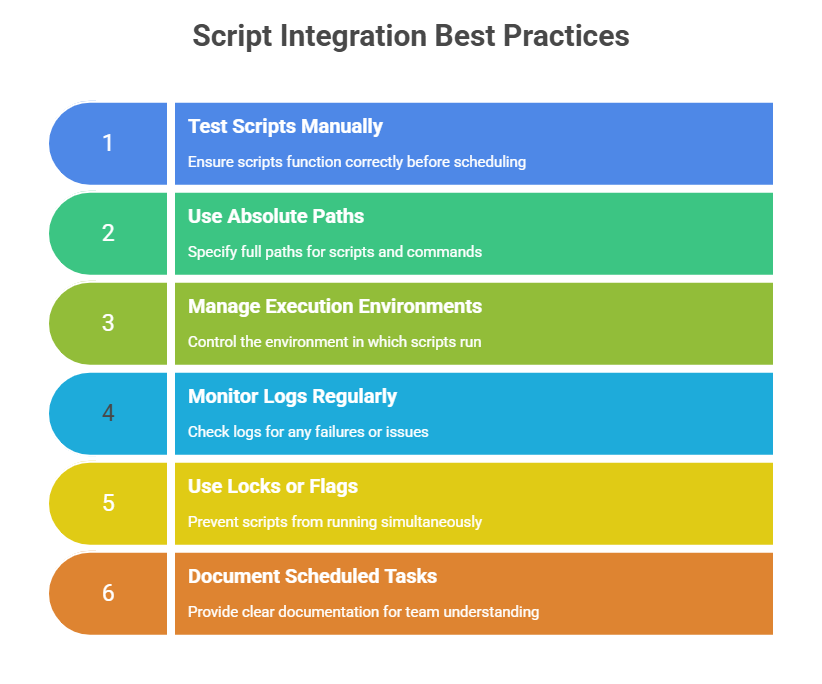 Script Integration Best Practices

1

Test Scripts Manually

Ensure scripts function correctly before scheduling

2

Use Absolute Paths

Specify full paths for scripts and commands

3

Manage Execution Environments

Control the environment in which scripts run

4

Monitor Logs Regularly

Check logs for any failures or issues

5

Use Locks or Flags

Prevent scripts from running simultaneously

6

Document Scheduled Tasks

Provide clear documentation for team understanding